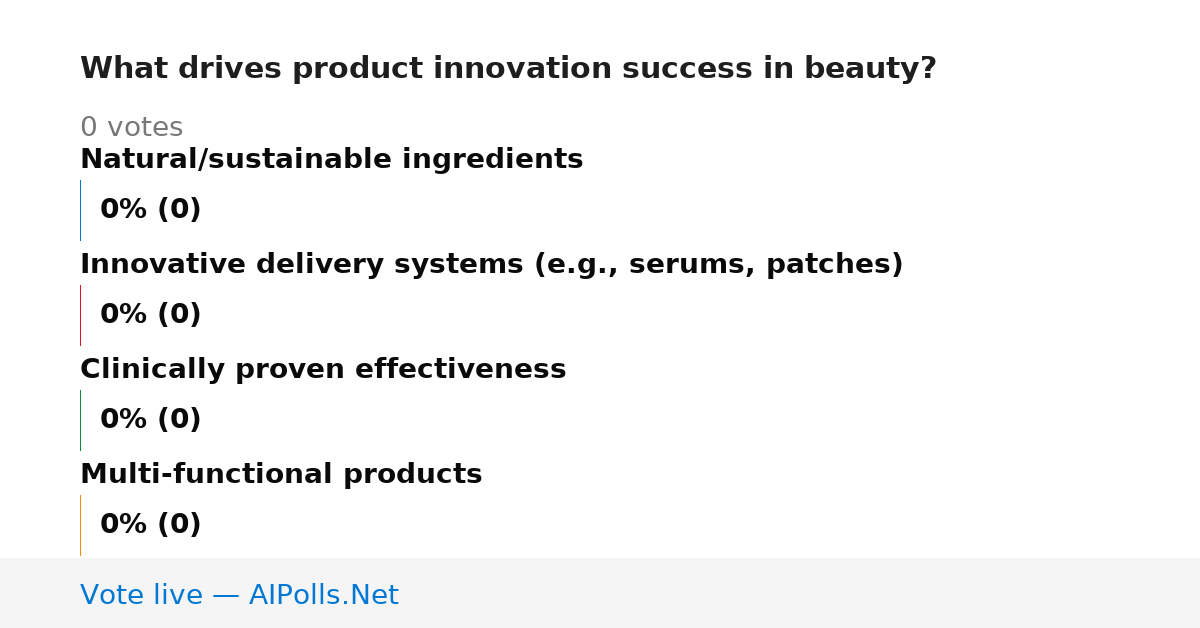 What drives product innovation success in beauty?

0 votes

Natural/sustainable ingredients

0% (0)

Innovative delivery systems (e.g., serums, patches)

0% (0)

Clinically proven effectiveness

0% (0)

Multi-functional products

0% (0)

Vote live — AIPolls.Net